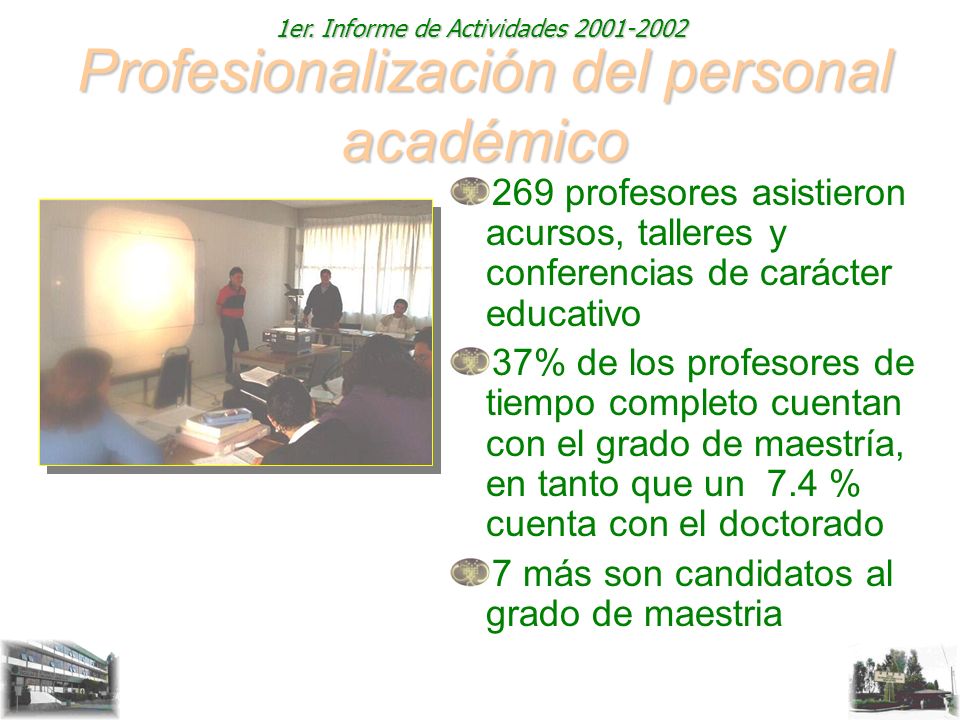 1er. Informe de Actividades 2001-2002

Profesionalización del personal académico

269 profesores asistieron acursos, talleres y conferencias de carácter educativo

37% de los profesores de tiempo completo cuentan con el grado de maestría, en tanto que un 7.4 % cuenta con el doctorado

7 más son candidatos al grado de maestria